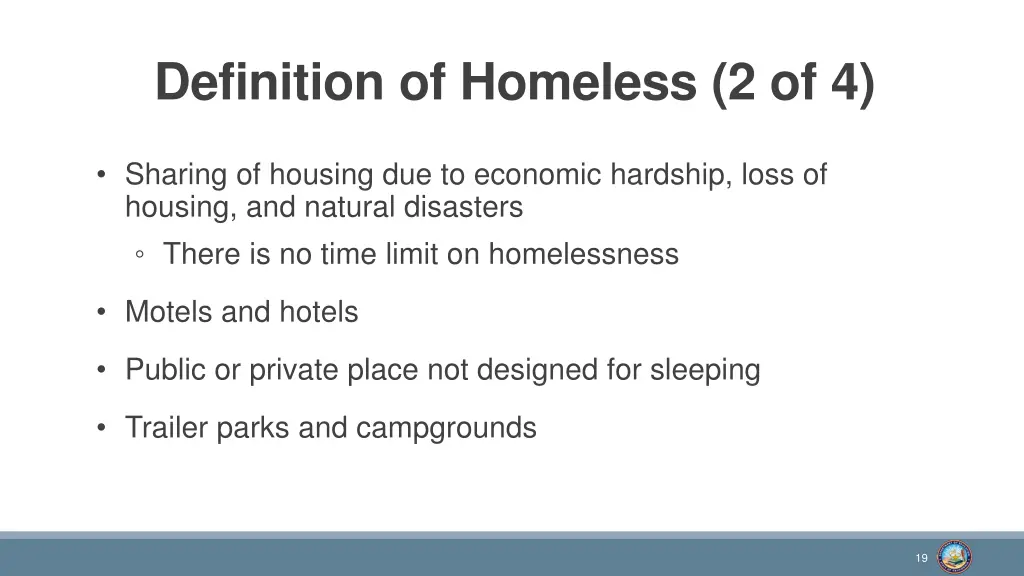 Definition of Homeless (2 of 4)

• Sharing of housing due to economic hardship, loss of housing, and natural disasters
◦ There is no time limit on homelessness

• Motels and hotels

• Public or private place not designed for sleeping

• Trailer parks and campgrounds

19